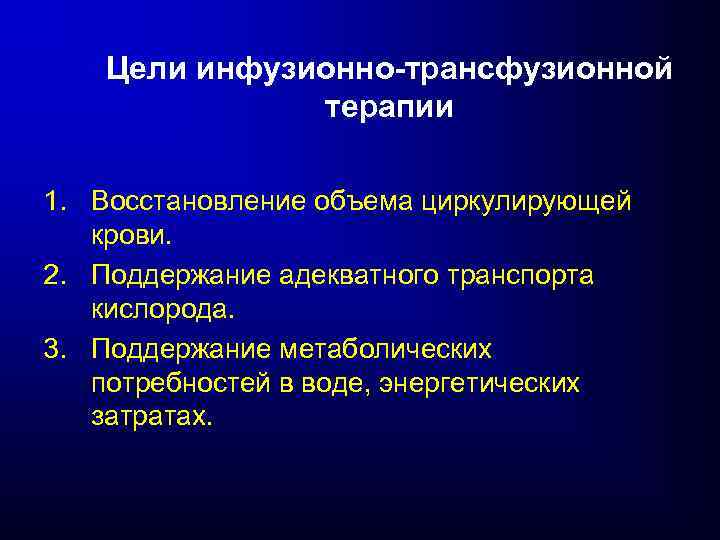 Цели инфузионно-трансфузионной терапии

1. Восстановление объема циркулирующей крови.
2. Поддержание адекватного транспорта кислорода.
3. Поддержание метаболических потребностей в воде, энергетических затратах.